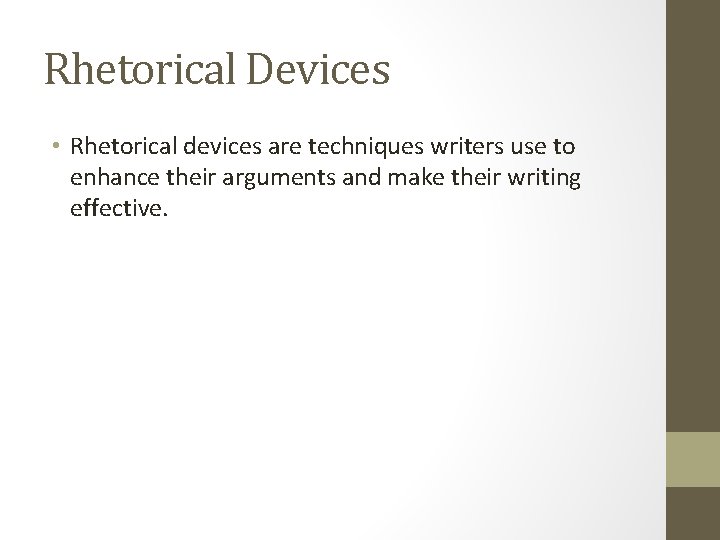 Rhetorical Devices

• Rhetorical devices are techniques writers use to enhance their arguments and make their writing effective.